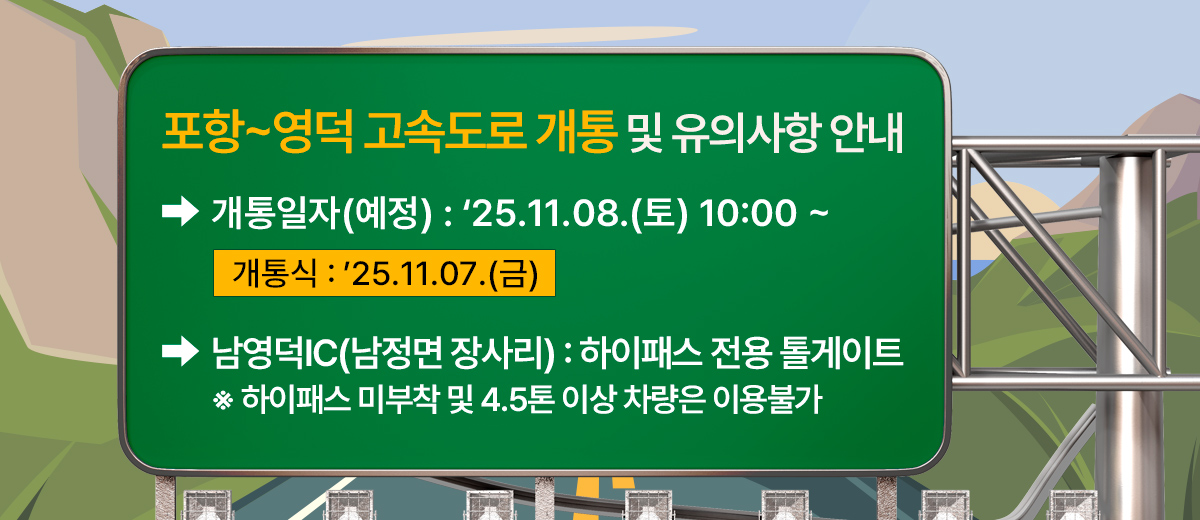 포항~영덕 고속도로 개통 및 유의사항 안내

➡ 개통일자(예정) : '25.11.08.(토) 10:00 ~

개통식 : '25.11.07.(금)

➡ 남영덕IC(남정면 장사리) : 하이패스 전용 톨게이트

※ 하이패스 미부착 및 4.5톤 이상 차량은 이용불가